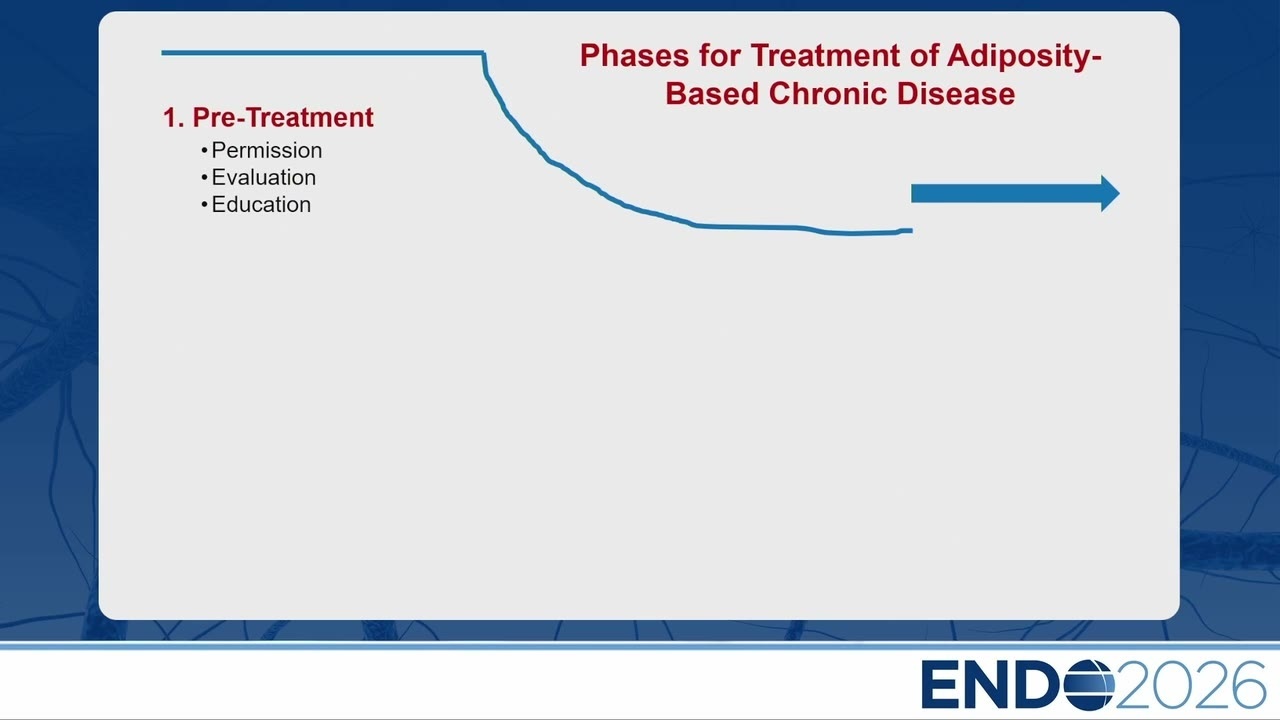 Phases for Treatment of Adiposity-Based Chronic Disease

1. Pre-Treatment
• Permission
• Evaluation
• Education

ENDO2026